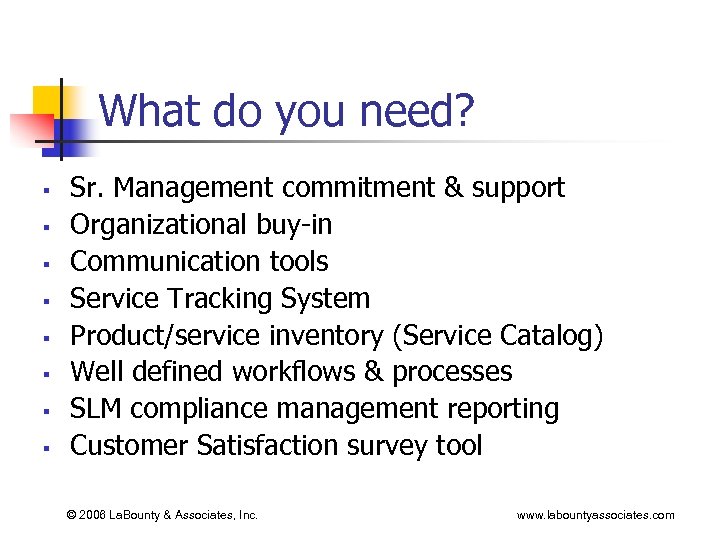 What do you need?

- Sr. Management commitment & support
- Organizational buy-in
- Communication tools
- Service Tracking System
- Product/service inventory (Service Catalog)
- Well defined workflows & processes
- SLM compliance management reporting
- Customer Satisfaction survey tool

© 2006 LaBounty & Associates, Inc.

www.labountyassociates.com